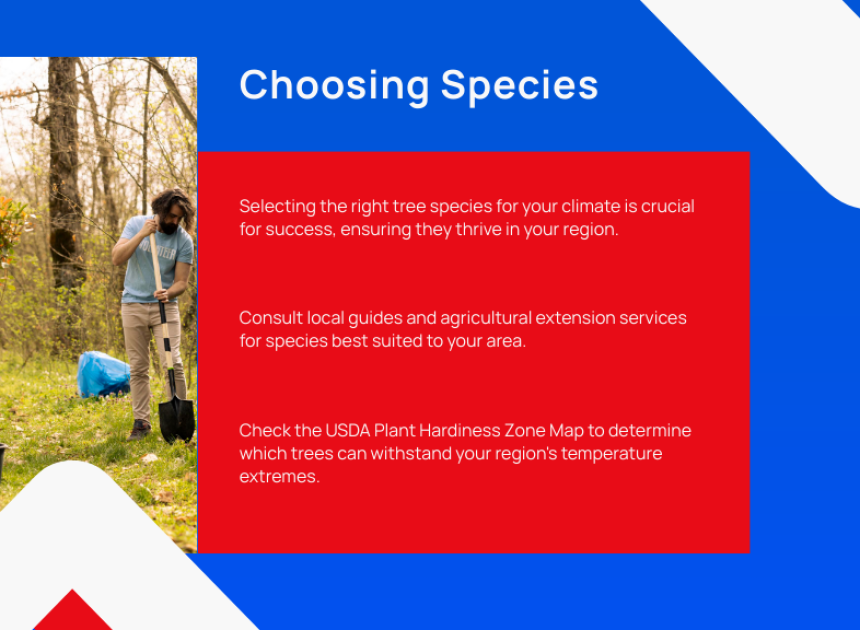 Choosing Species

Selecting the right tree species for your climate is crucial for success, ensuring they thrive in your region.

Consult local guides and agricultural extension services for species best suited to your area.

Check the USDA Plant Hardiness Zone Map to determine which trees can withstand your region's temperature extremes.